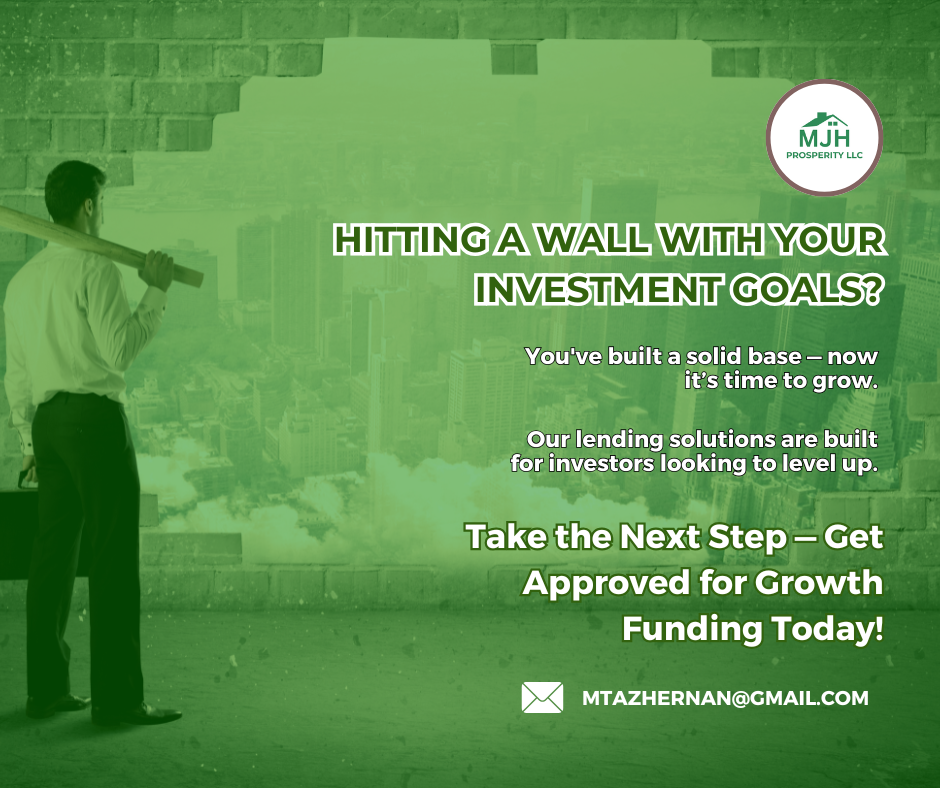 MJH
PROSPERITY LLC

HITTING A WALL WITH YOUR INVESTMENT GOALS?

You've built a solid base — now it's time to grow.

Our lending solutions are built for investors looking to level up.

Take the Next Step — Get Approved for Growth Funding Today!

MTAZHERNAN@GMAIL.COM